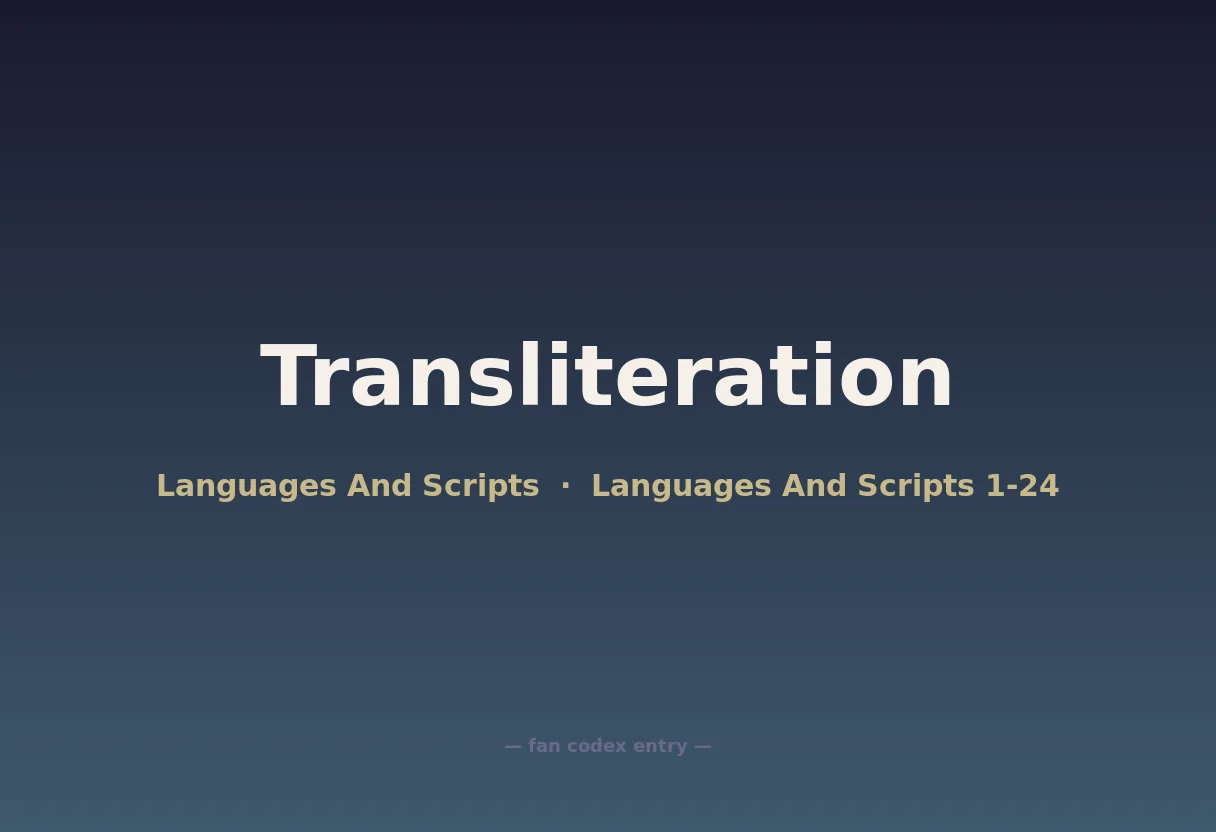 Transliteration

Languages And Scripts · Languages And Scripts 1-24

— fan codex entry —